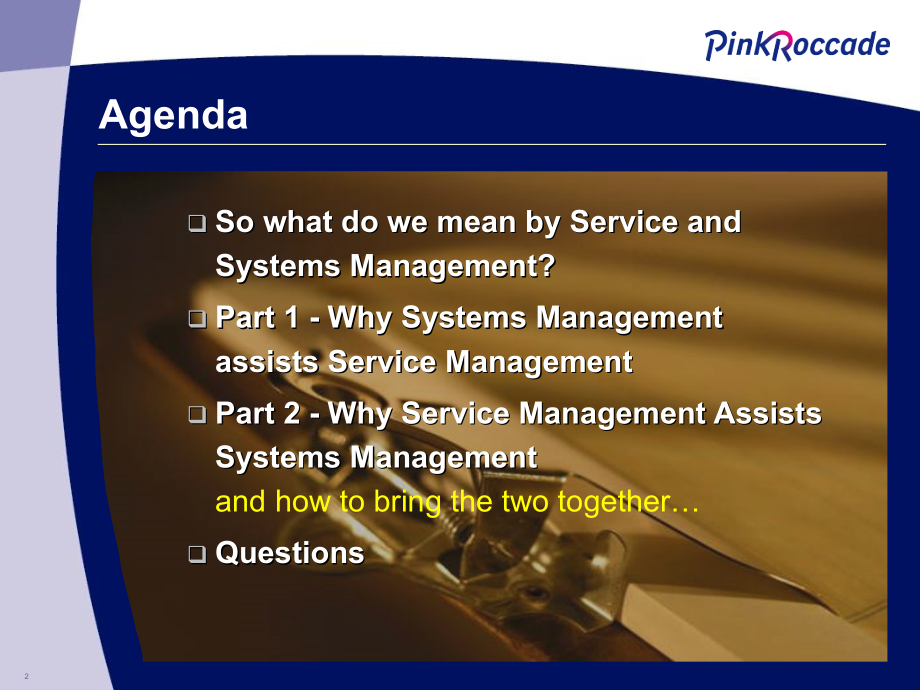 PinkRoccade

Agenda

❑ So what do we mean by Service and Systems Management?

❑ Part 1 - Why Systems Management assists Service Management

❑ Part 2 - Why Service Management Assists Systems Management
and how to bring the two together…

❑ Questions

2